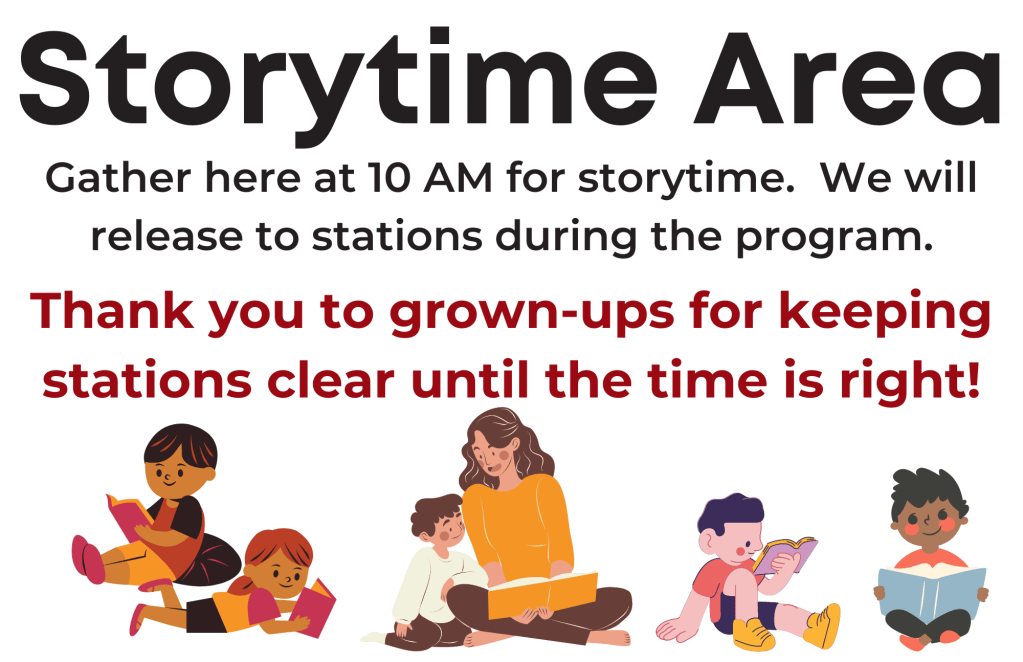 Storytime Area

Gather here at 10 AM for storytime.  We will release to stations during the program.

Thank you to grown-ups for keeping stations clear until the time is right!